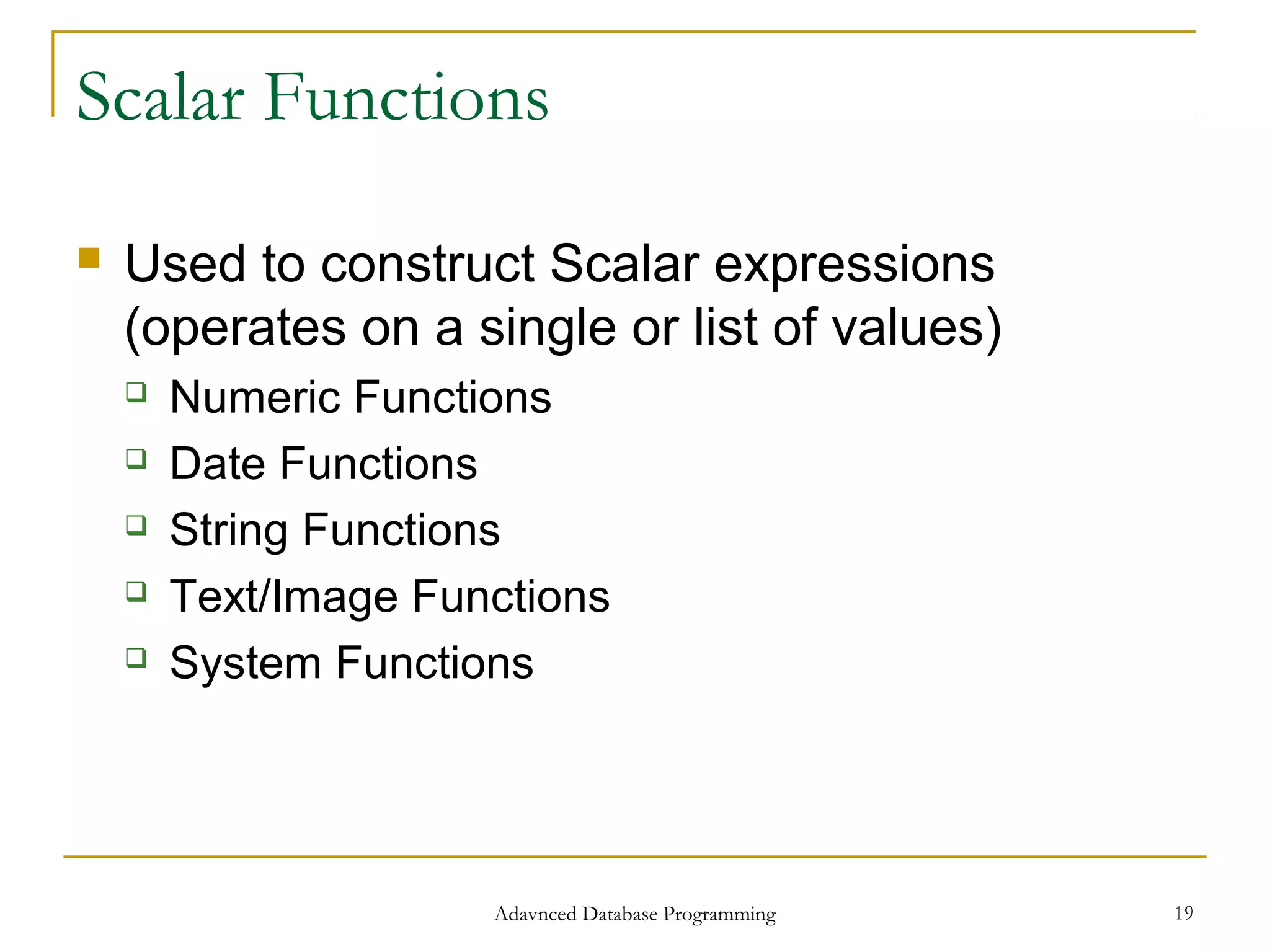 Scalar Functions

Used to construct Scalar expressions (operates on a single or list of values)

Numeric Functions

Date Functions

String Functions

Text/Image Functions

System Functions

Adavnced Database Programming

19